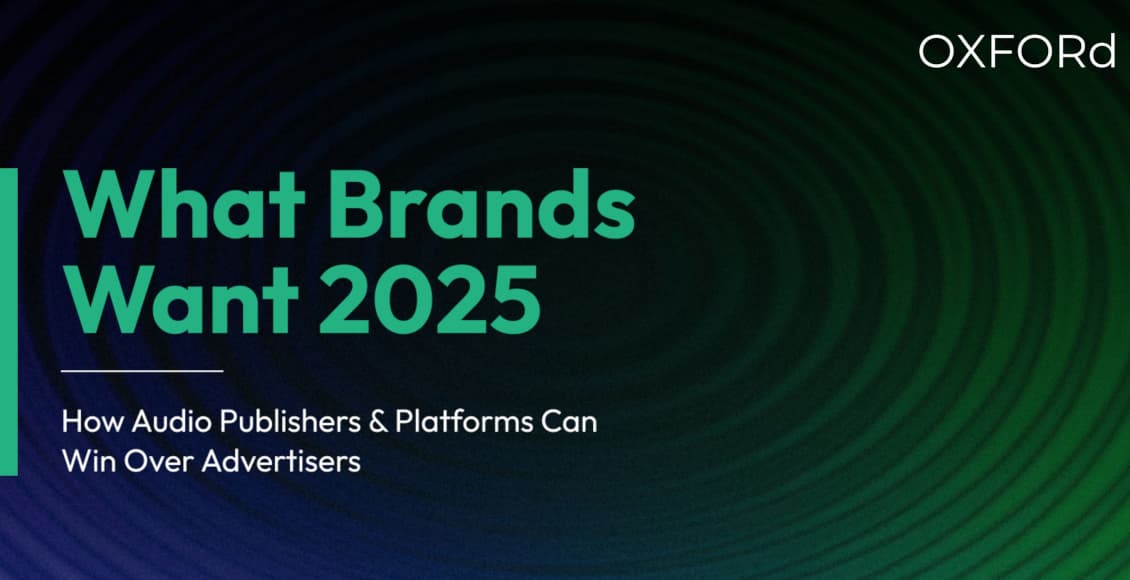 OXFORd

What Brands Want 2025

How Audio Publishers & Platforms Can Win Over Advertisers